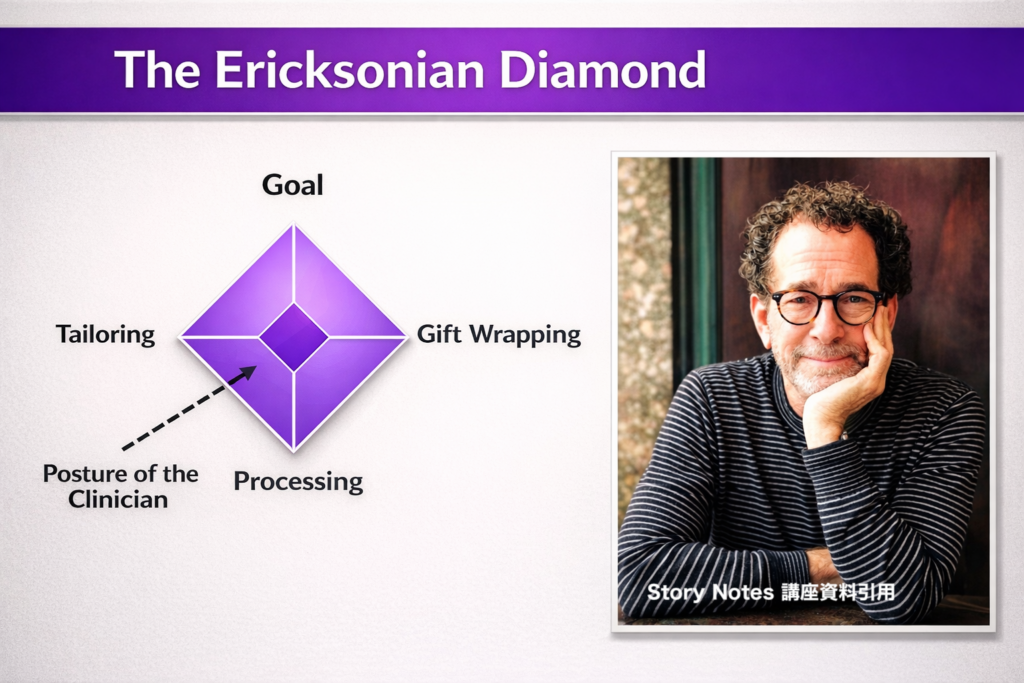 The Ericksonian Diamond

Goal

Tailoring

Gift Wrapping

Posture of the Clinician

Processing

Story Notes 講座資料引用